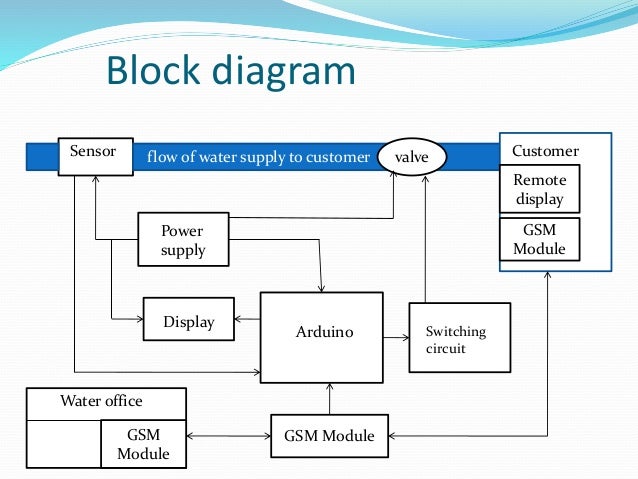 Block diagram

Sensor

flow of water supply to customer

valve

Customer

Remote display

GSM Module

Power supply

Display

Arduino

Switching circuit

Water office

GSM Module

GSM Module